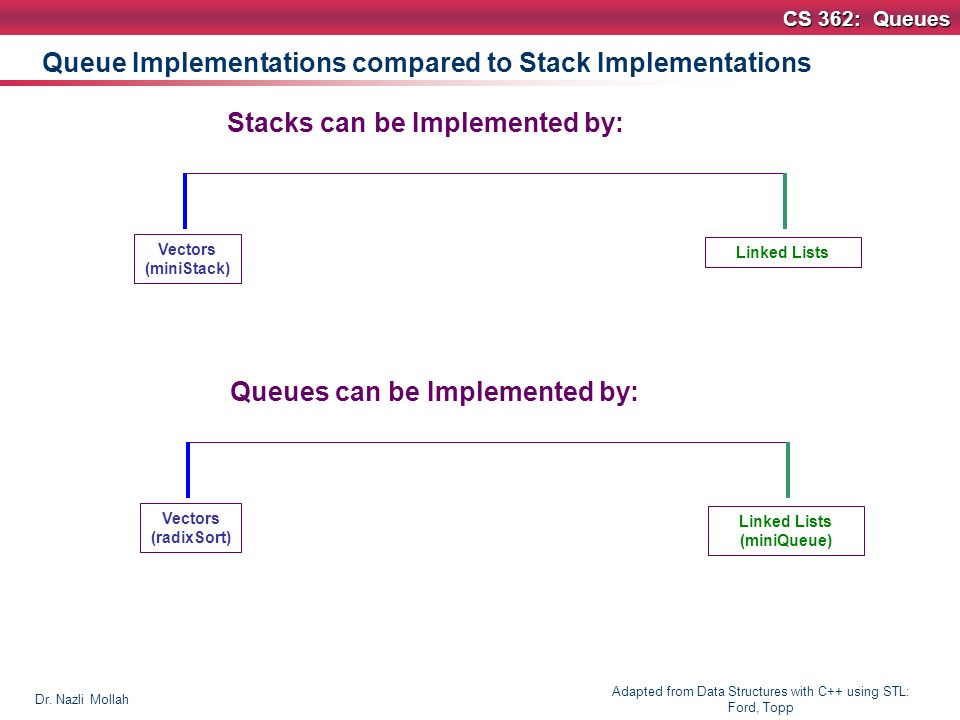 CS 362: Queues

Queue Implementations compared to Stack Implementations

Stacks can be Implemented by:

Vectors (miniStack)

Linked Lists

Queues can be Implemented by:

Vectors (radixSort)

Linked Lists (miniQueue)

Dr. Nazli Mollah

Adapted from Data Structures with C++ using STL: Ford, Topp